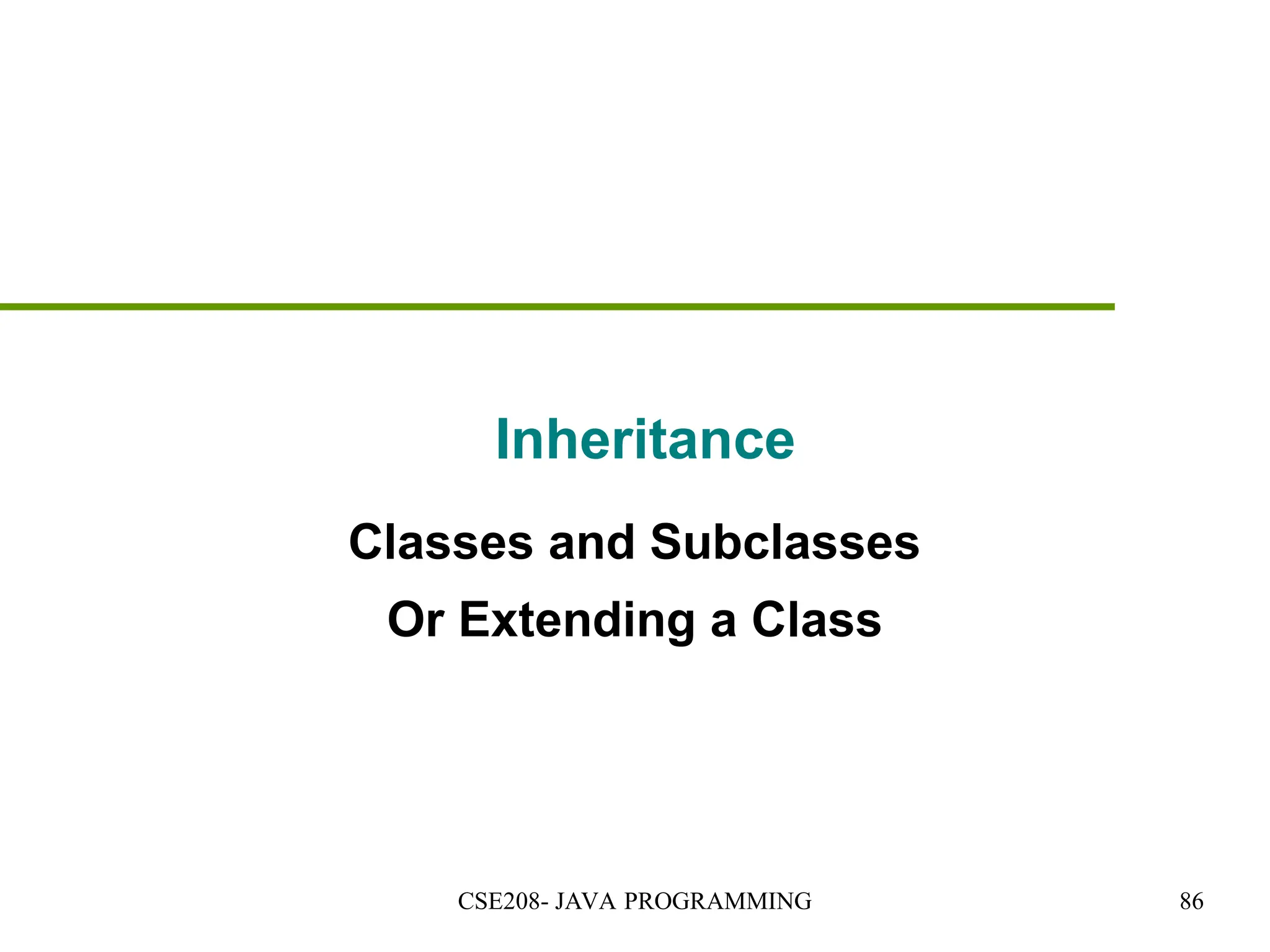 Inheritance

Classes and Subclasses

Or Extending a Class

CSE208- JAVA PROGRAMMING

86